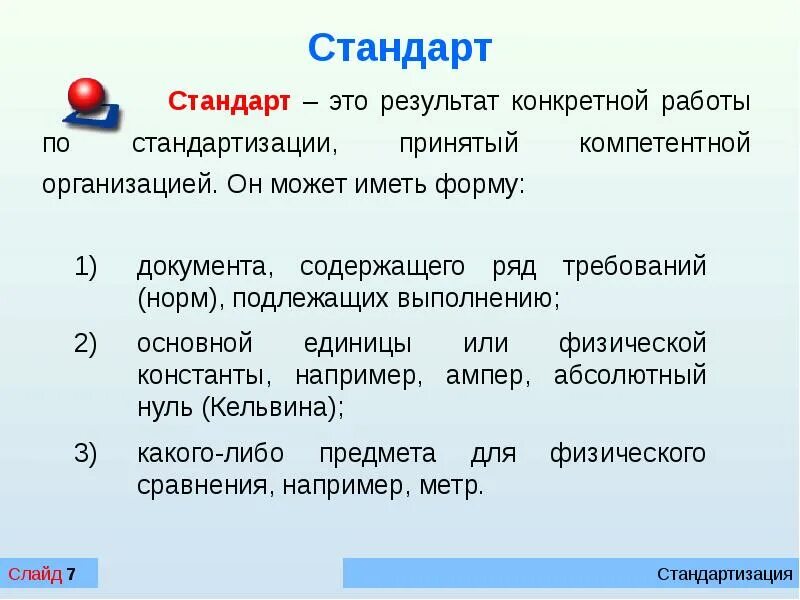 Стандарт

Стандарт – это результат конкретной работы по стандартизации, принятый компетентной организацией. Он может иметь форму:

1) документа, содержащего ряд требований (норм), подлежащих выполнению;

2) основной единицы или физической константы, например, ампер, абсолютный нуль (Кельвина);

3) какого-либо предмета для физического сравнения, например, метр.

Слайд 7

Стандартизация